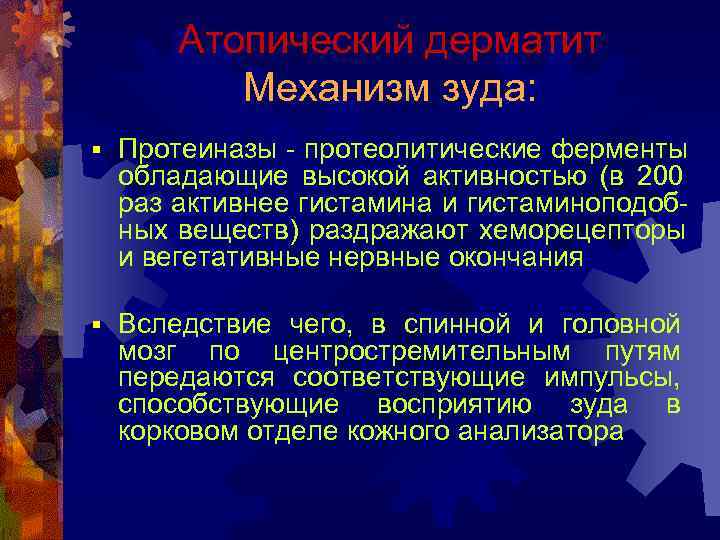 Атопический дерматит
Механизм зуда:

▪ Протеиназы - протеолитические ферменты обладающие высокой активностью (в 200 раз активнее гистамина и гистаминоподобных веществ) раздражают хеморецепторы и вегетативные нервные окончания

▪ Вследствие чего, в спинной и головной мозг по центростремительным путям передаются соответствующие импульсы, способствующие восприятию зуда в корковом отделе кожного анализатора